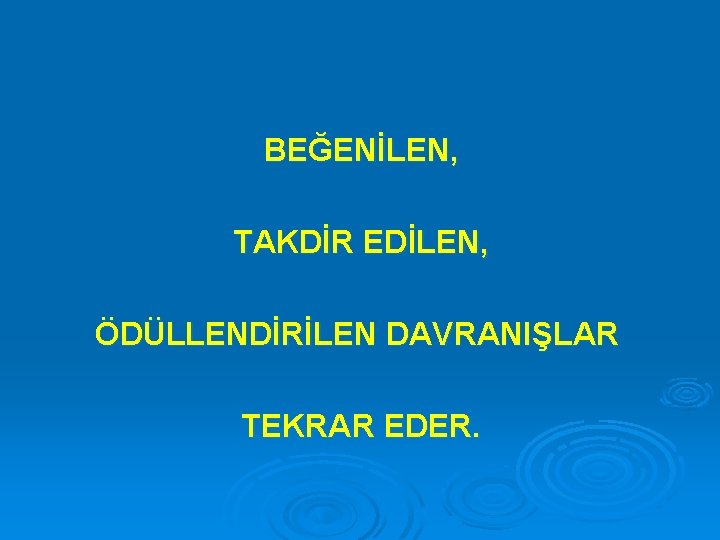 BEĞENİLEN,

TAKDİR EDİLEN,

ÖDÜLLENDİRİLEN DAVRANIŞLAR

TEKRAR EDER.